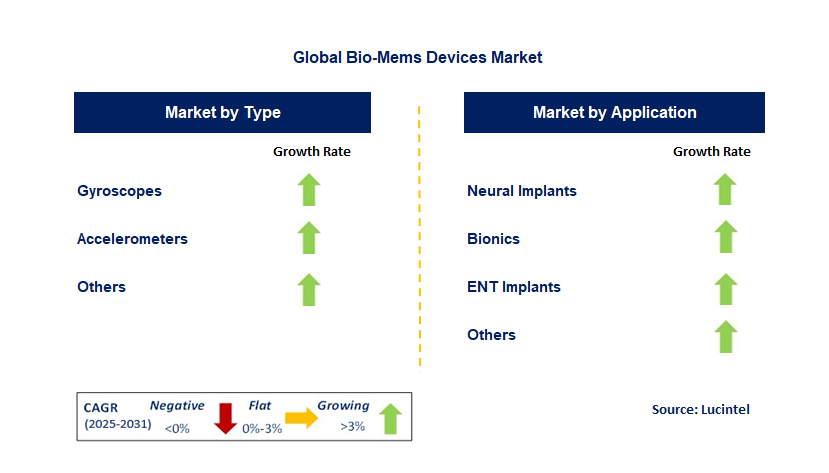 Global Bio-Mems Devices Market

Market by Type

Growth Rate

Gyroscopes

Accelerometers

Others

Market by Application

Growth Rate

Neural Implants

Bionics

ENT Implants

Others

CAGR (2025-2031) Negative <0% Flat 0%-3% Growing >3%

Source: Lucintel